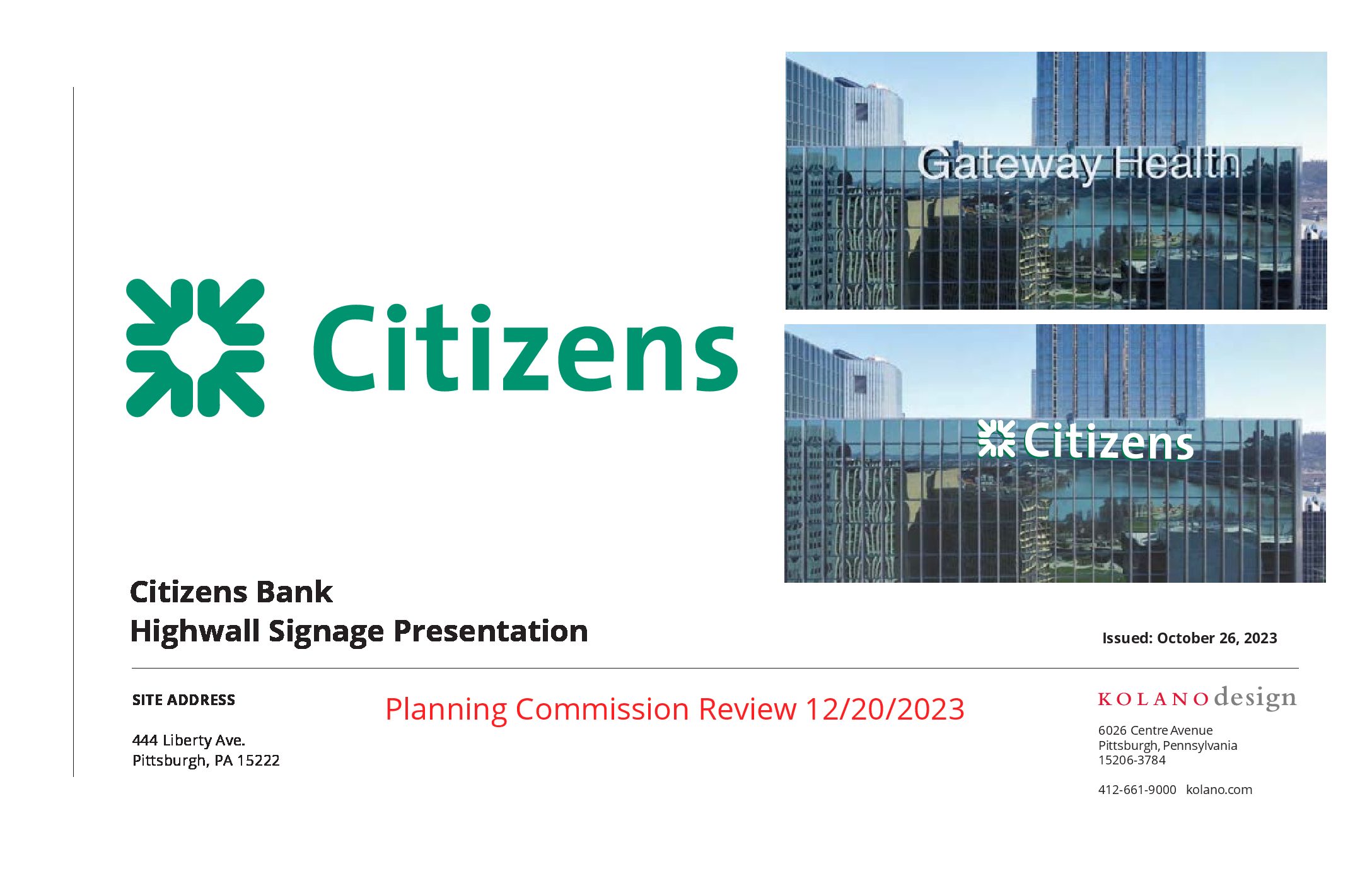 Citizens

Gateway Health

Citizens

Citizens Bank
Highwall Signage Presentation

Issued: October 26, 2023

SITE ADDRESS

444 Liberty Ave.
Pittsburgh, PA 15222

Planning Commission Review 12/20/2023

KOLANO design

6026 Centre Avenue
Pittsburgh, Pennsylvania
15206-3784

412-661-9000 kolano.com